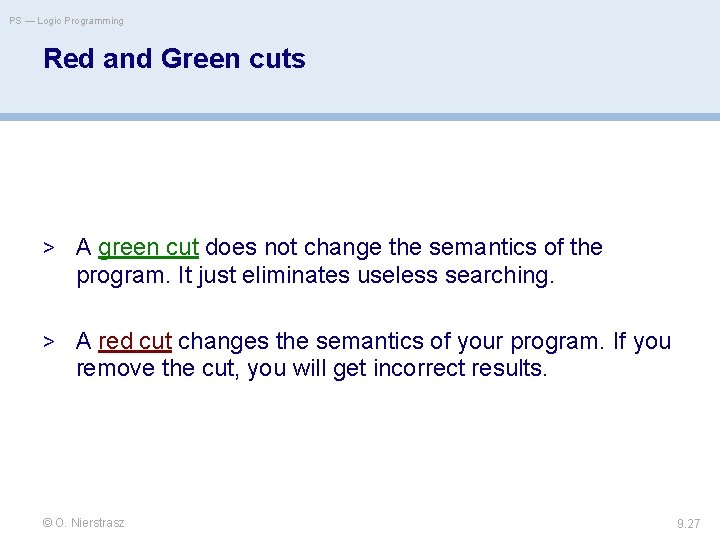 PS — Logic Programming

Red and Green cuts

> A green cut does not change the semantics of the program. It just eliminates useless searching.

> A red cut changes the semantics of your program. If you remove the cut, you will get incorrect results.

© O. Nierstrasz

9.27